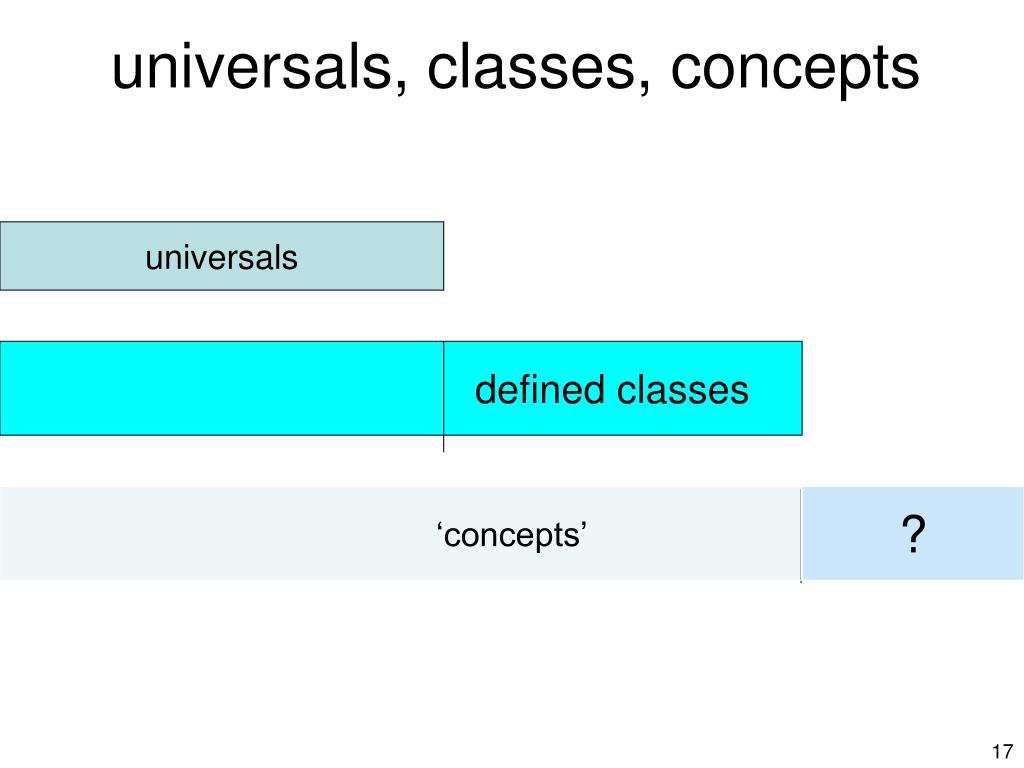 universals, classes, concepts

universals

defined classes

‘concepts’

?

17